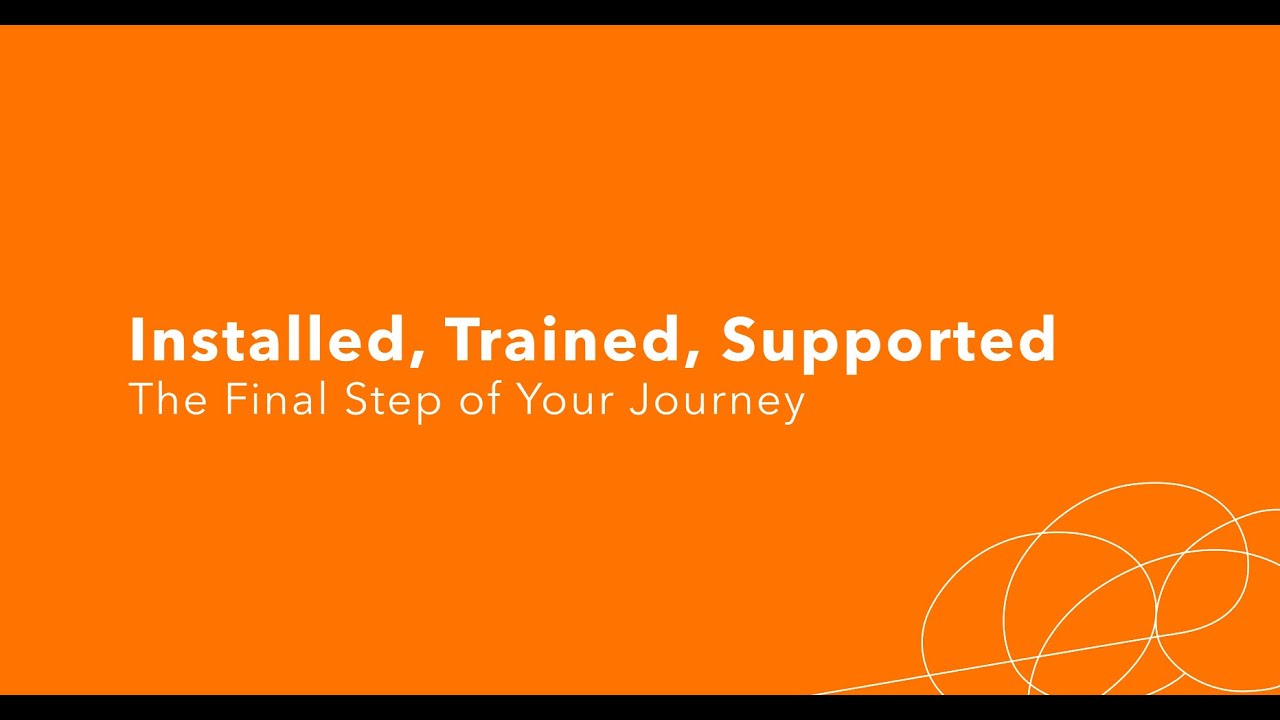 Installed, Trained, Supported
The Final Step of Your Journey